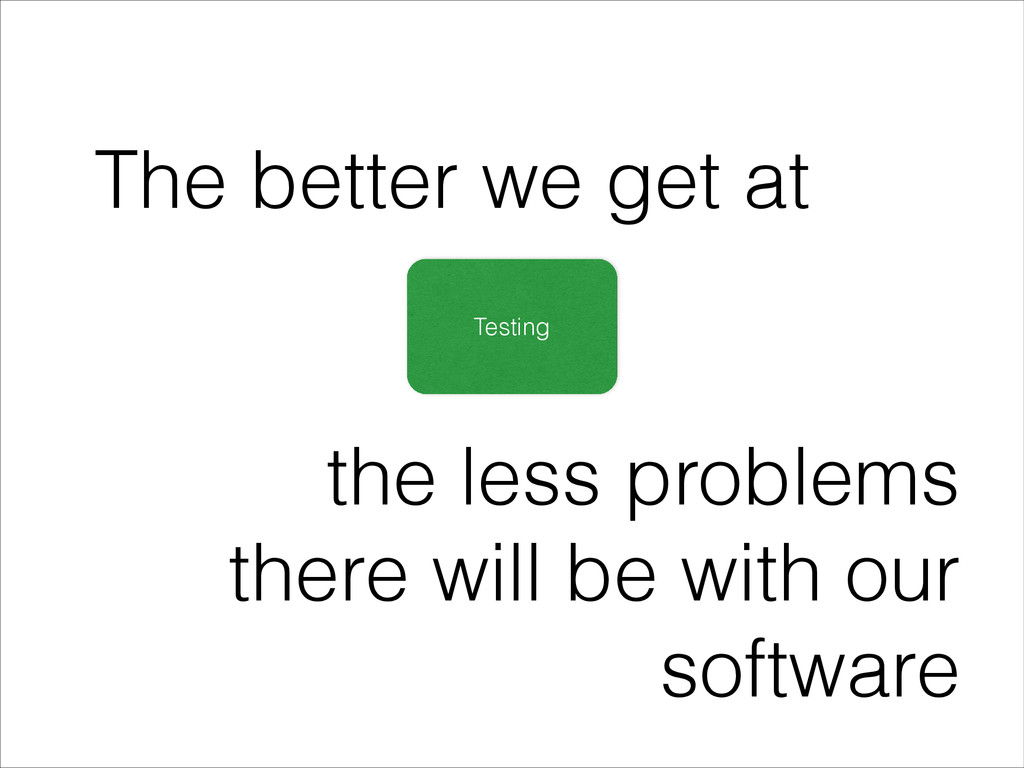 The better we get at

Testing

the less problems there will be with our software